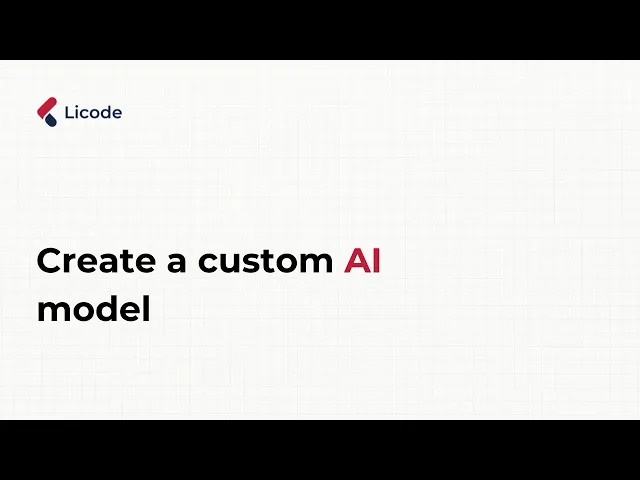 Licode

Create a custom AI model